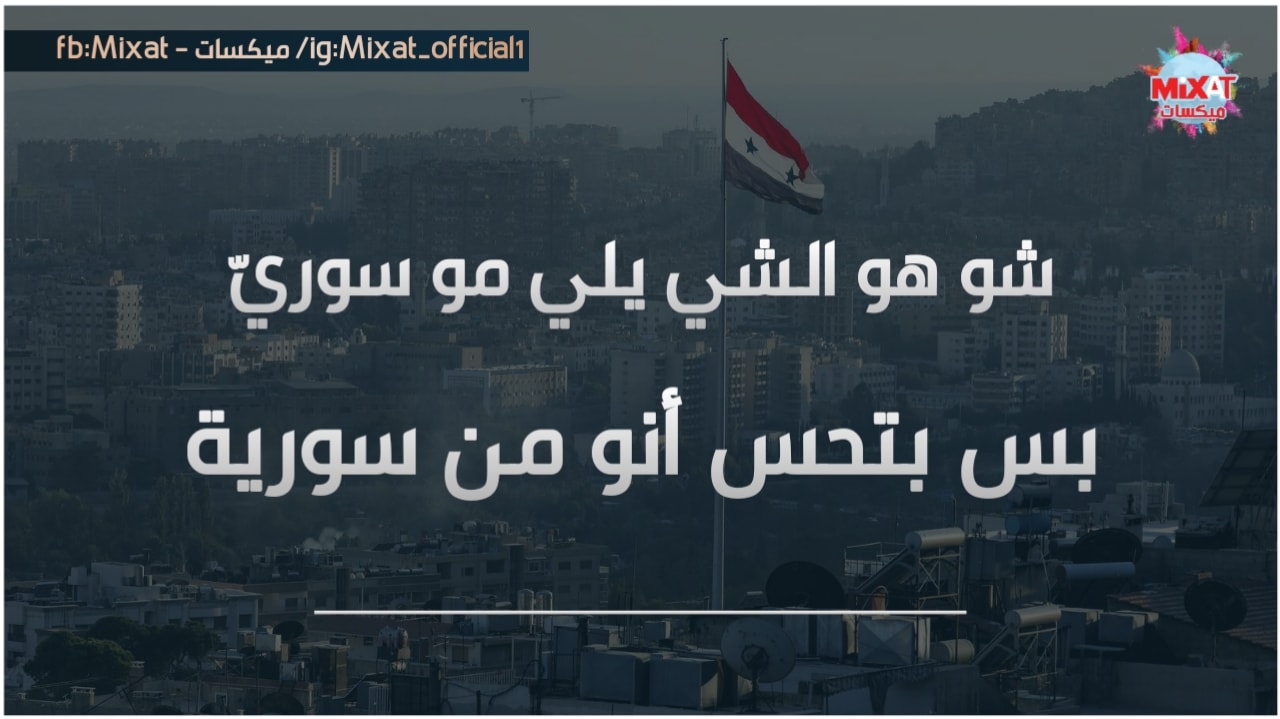 fb:Mixat - ميكسات /ig:Mixat_official1

MIXAT
ميكسات

شو هو الشي يلي مو سوريّ

بس بتحس أنو من سورية